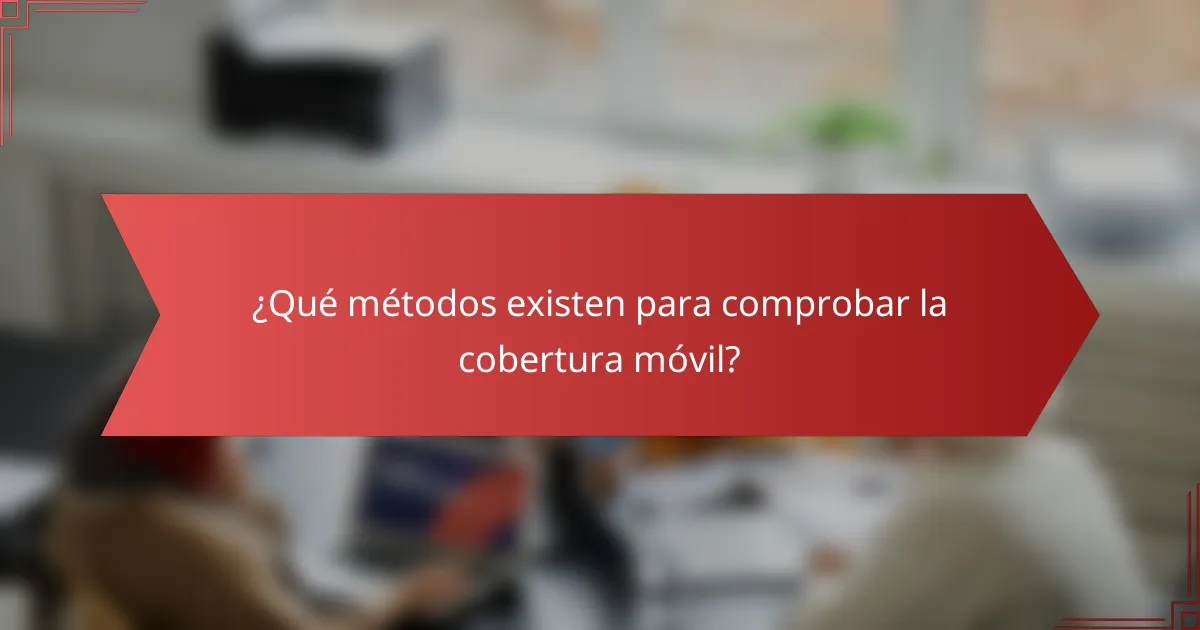 ¿Qué métodos existen para comprobar la cobertura móvil?